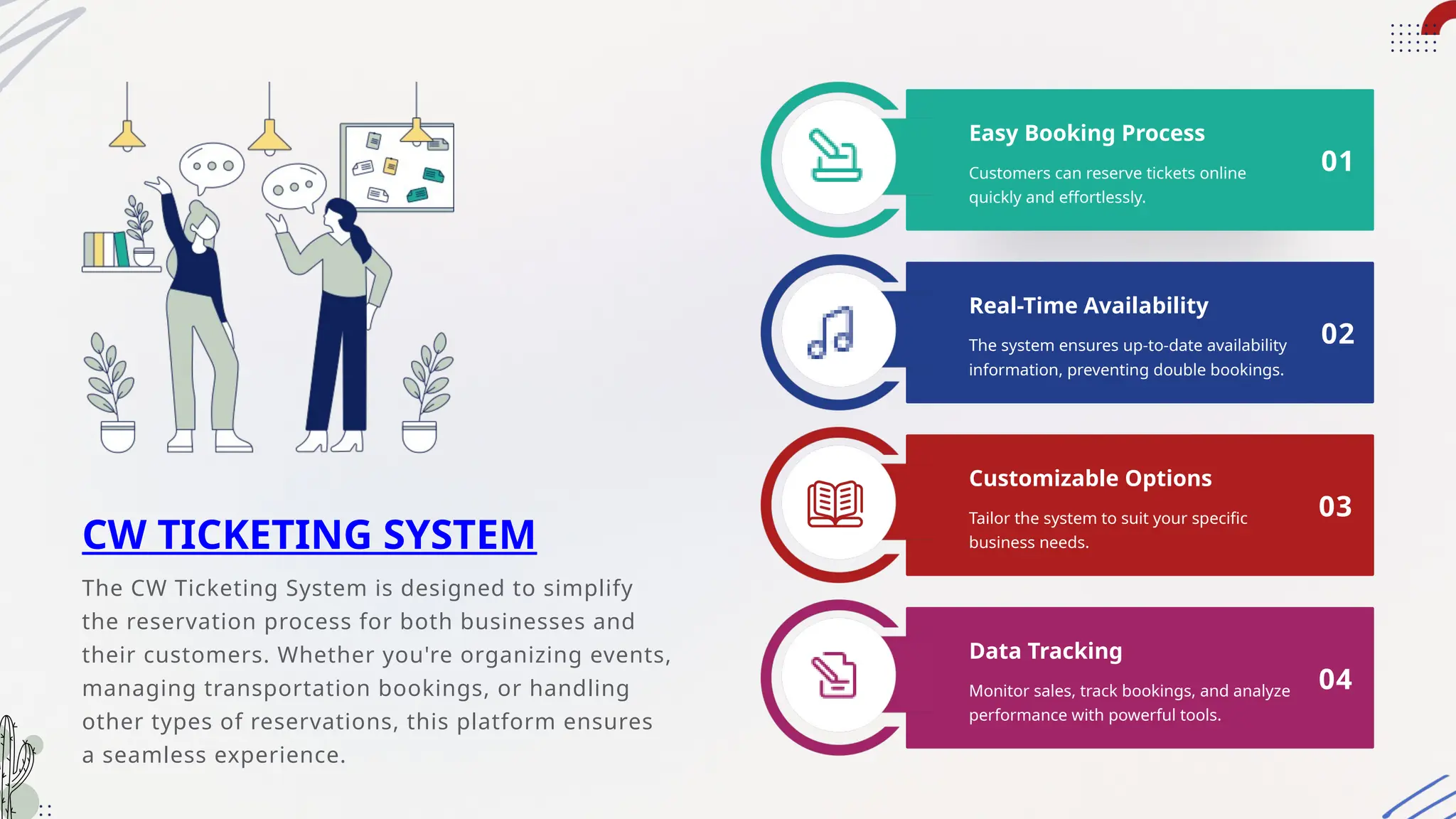 CW TICKETING SYSTEM

The CW Ticketing System is designed to simplify the reservation process for both businesses and their customers. Whether you're organizing events, managing transportation bookings, or handling other types of reservations, this platform ensures a seamless experience.

Easy Booking Process
Customers can reserve tickets online quickly and effortlessly.
01

Real-Time Availability
The system ensures up-to-date availability information, preventing double bookings.
02

Customizable Options
Tailor the system to suit your specific business needs.
03

Data Tracking
Monitor sales, track bookings, and analyze performance with powerful tools.
04